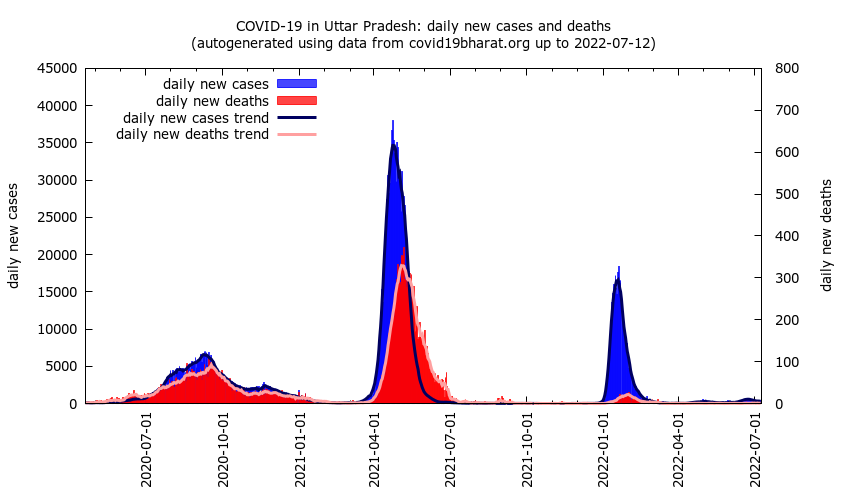 COVID-19 in Uttar Pradesh: daily new cases and deaths
(autogenerated using data from covid19bharat.org up to 2022-07-12)

daily new cases
daily new deaths
daily new cases trend
daily new deaths trend

daily new cases

45000
40000
35000
30000
25000
20000
15000
10000
5000
0

daily new deaths

800
700
600
500
400
300
200
100
0

2020-07-01
2020-10-01
2021-01-01
2021-04-01
2021-07-01
2021-10-01
2022-01-01
2022-04-01
2022-07-01